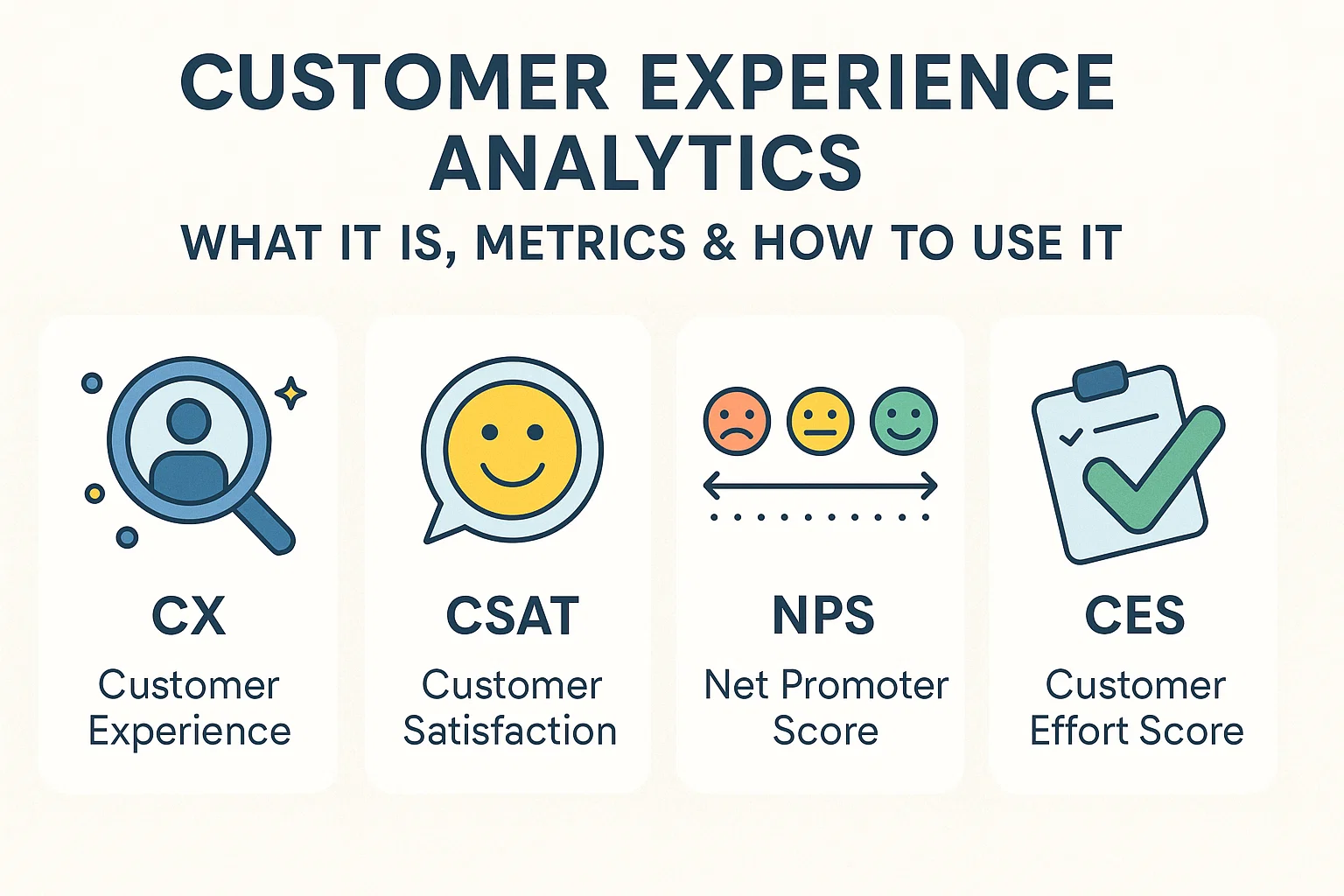 CUSTOMER EXPERIENCE ANALYTICS

WHAT IT IS, METRICS & HOW TO USE IT

CX
Customer Experience

CSAT
Customer Satisfaction

NPS
Net Promoter Score

CES
Customer Effort Score